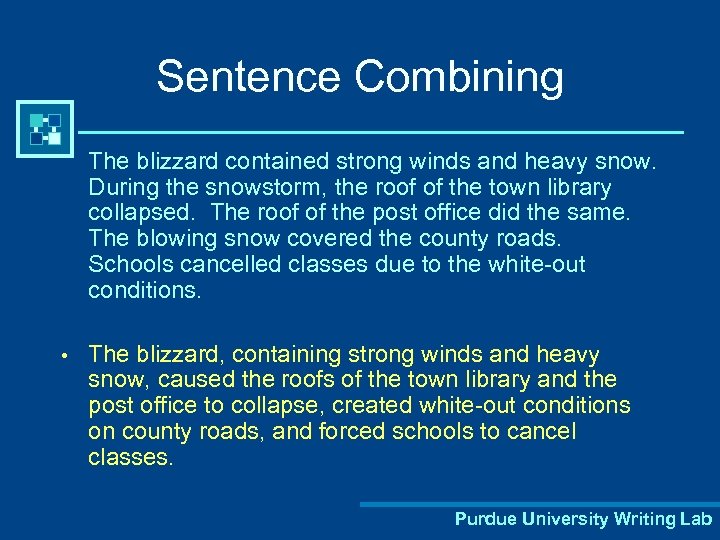 Sentence Combining

The blizzard contained strong winds and heavy snow. During the snowstorm, the roof of the town library collapsed. The roof of the post office did the same. The blowing snow covered the county roads. Schools cancelled classes due to the white-out conditions.

• The blizzard, containing strong winds and heavy snow, caused the roofs of the town library and the post office to collapse, created white-out conditions on county roads, and forced schools to cancel classes.

Purdue University Writing Lab